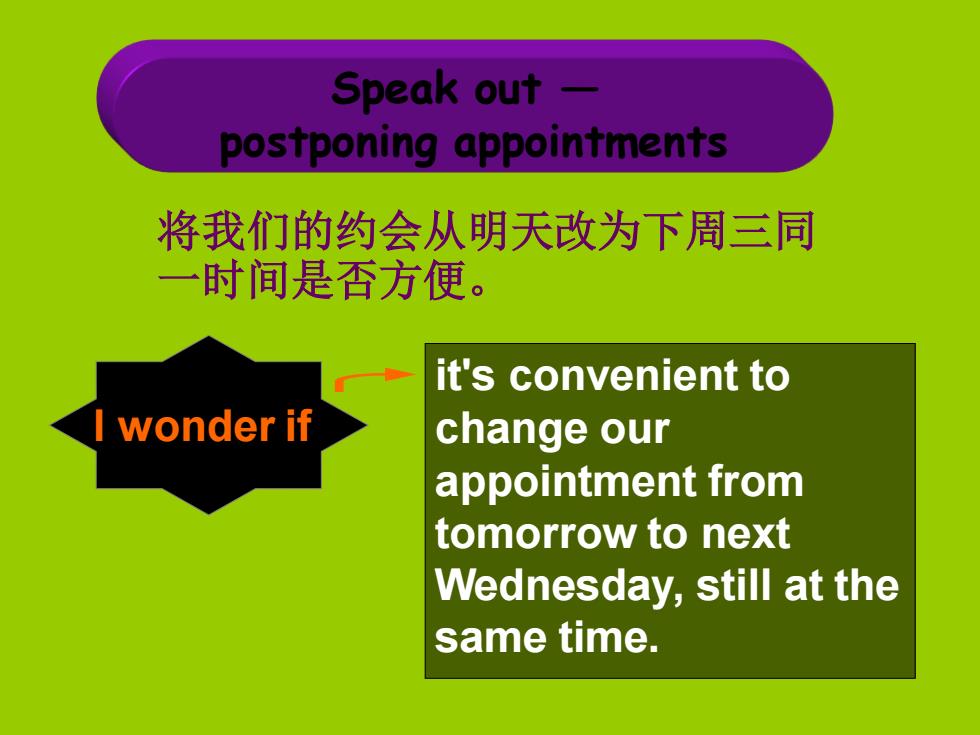 Speak out —
postponing appointments

将我们的约会从明天改为下周三同一时间是否方便。

I wonder if

it's convenient to change our appointment from tomorrow to next Wednesday, still at the same time.